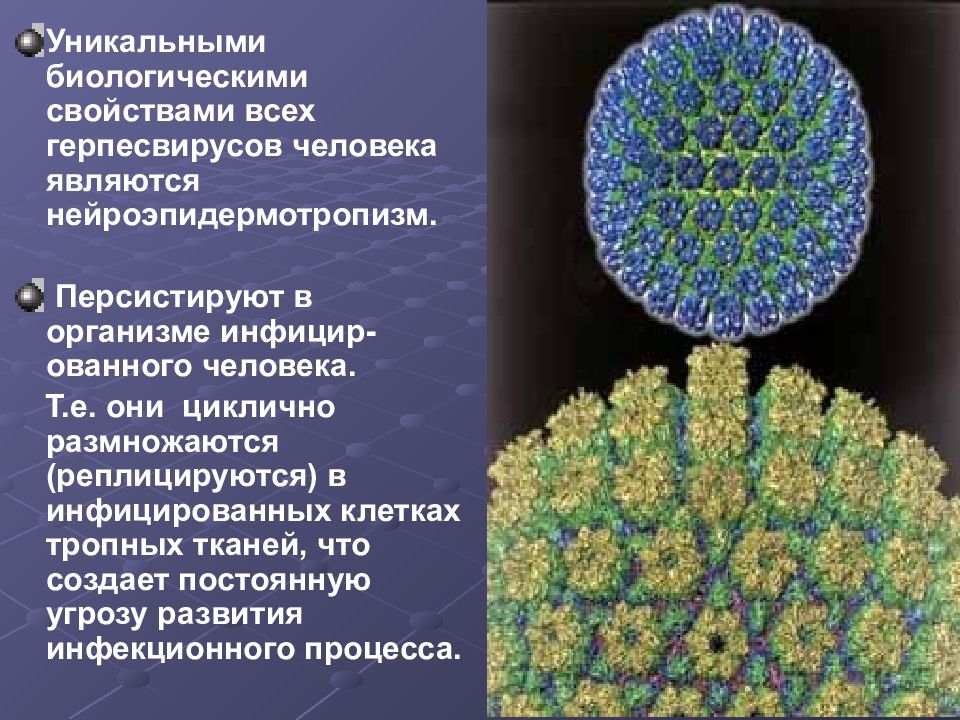 Уникальными биологическими свойствами всех герпесвирусов человека являются нейроэпидермотропизм.

Персистируют в организме инфицированного человека.

Т.е. они циклично размножаются (реплицируются) в инфицированных клетках тропных тканей, что создает постоянную угрозу развития инфекционного процесса.